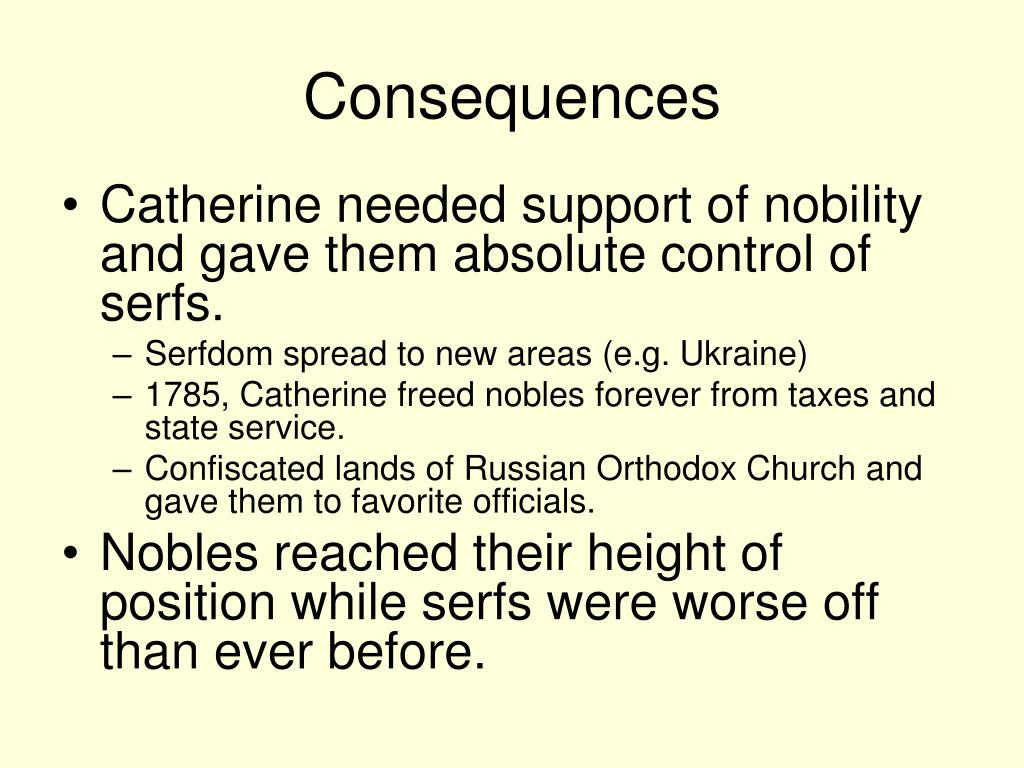 Consequences

• Catherine needed support of nobility and gave them absolute control of serfs.
– Serfdom spread to new areas (e.g. Ukraine)
– 1785, Catherine freed nobles forever from taxes and state service.
– Confiscated lands of Russian Orthodox Church and gave them to favorite officials.
• Nobles reached their height of position while serfs were worse off than ever before.